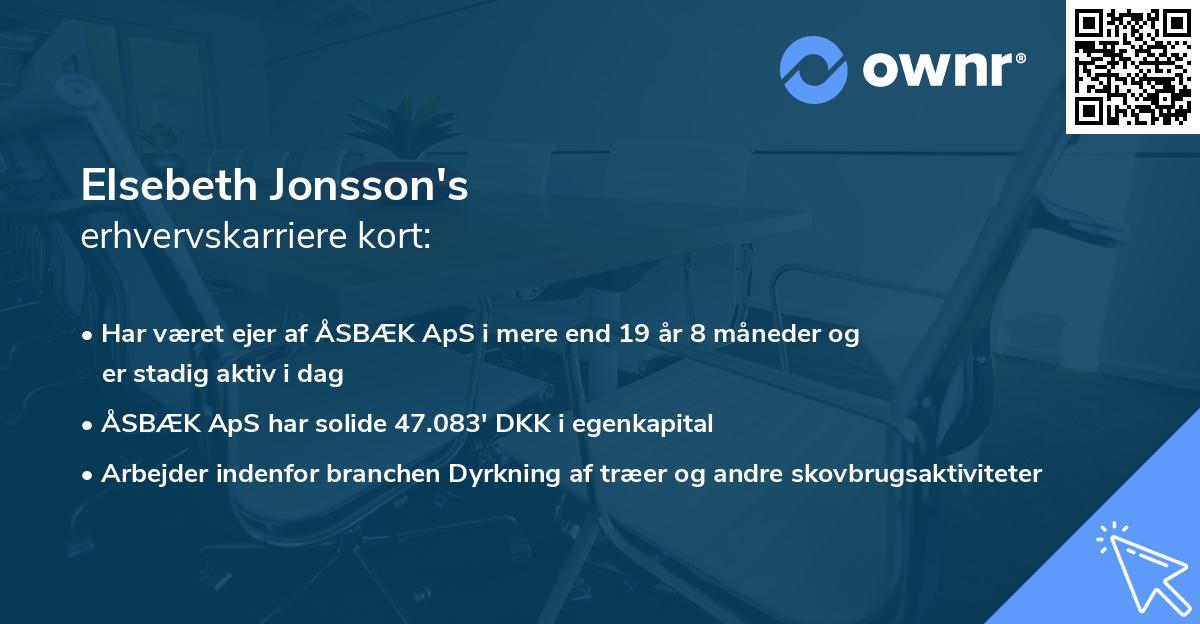 ownr®

Elsebeth Jonsson's
erhvervskarriere kort:

• Har været ejer af ÅSBÆK ApS i mere end 19 år 8 måneder og er stadig aktiv i dag
• ÅSBÆK ApS har solide 47.083' DKK i egenkapital
• Arbejder indenfor branchen Dyrkning af træer og andre skovbrugsaktiviteter